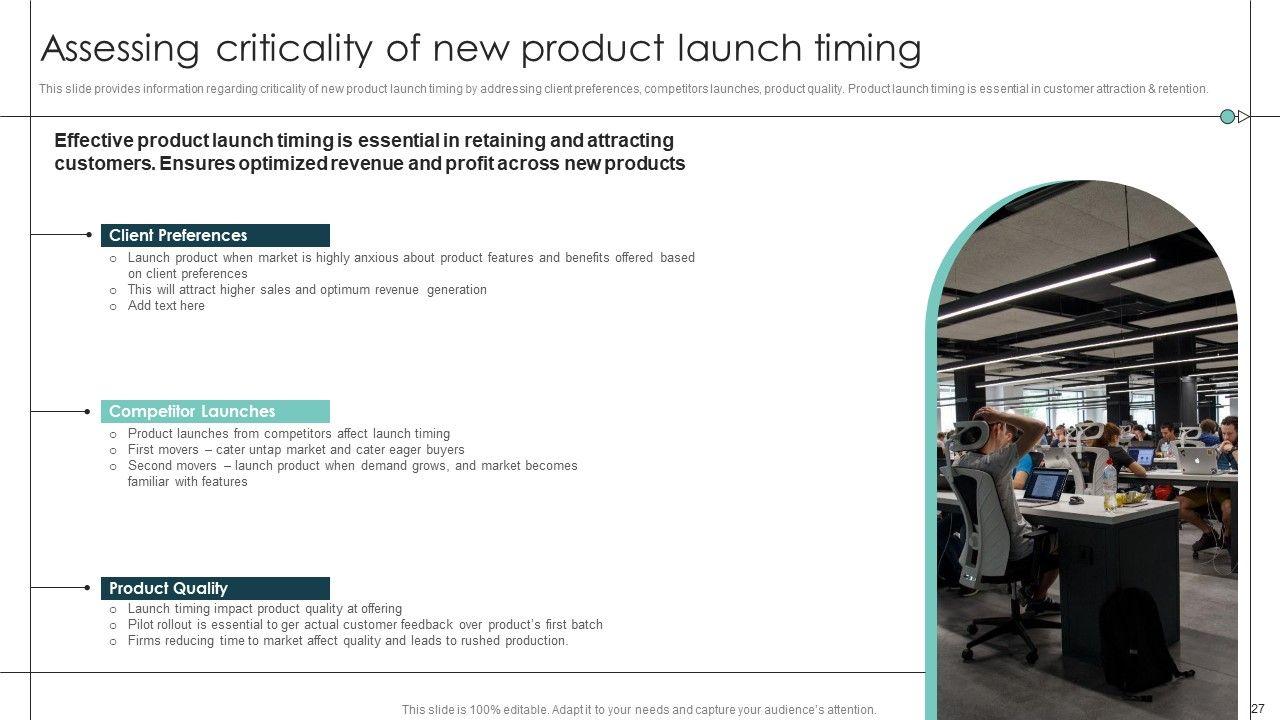 Assessing criticality of new product launch timing

This slide provides information regarding criticality of new product launch timing by addressing client preferences, competitors launches, product quality. Product launch timing is essential in customer attraction & retention.

Effective product launch timing is essential in retaining and attracting customers. Ensures optimized revenue and profit across new products

Client Preferences

o Launch product when market is highly anxious about product features and benefits offered based on client preferences
o This will attract higher sales and optimum revenue generation
o Add text here

Competitor Launches

o Product launches from competitors affect launch timing
o First movers – cater untap market and cater eager buyers
o Second movers – launch product when demand grows, and market becomes familiar with features

Product Quality

o Launch timing impact product quality at offering
o Pilot rollout is essential to ger actual customer feedback over product's first batch
o Firms reducing time to market affect quality and leads to rushed production.

This slide is 100% editable. Adapt it to your needs and capture your audience's attention.

27